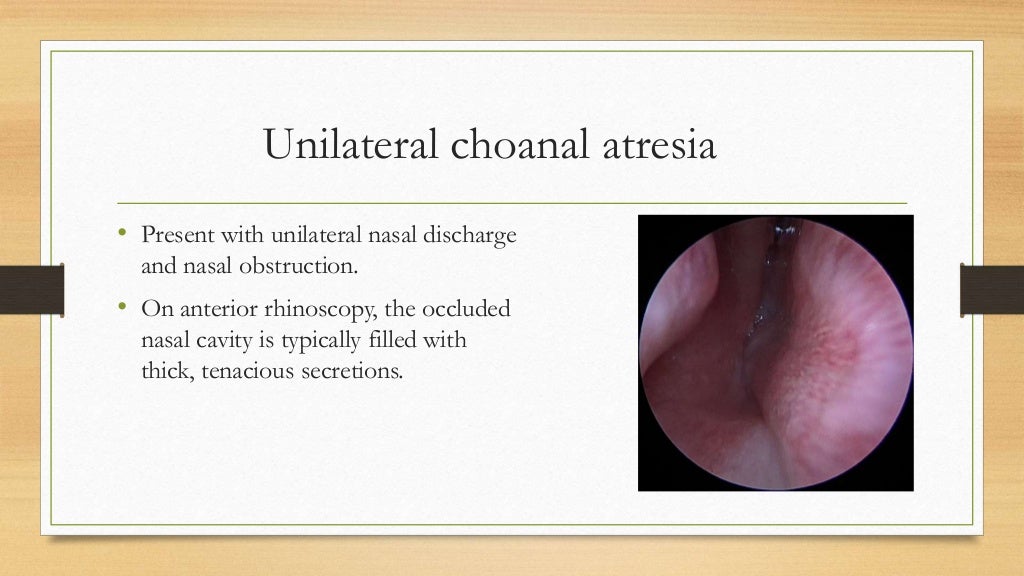 Unilateral choanal atresia

• Present with unilateral nasal discharge and nasal obstruction.

• On anterior rhinoscopy, the occluded nasal cavity is typically filled with thick, tenacious secretions.